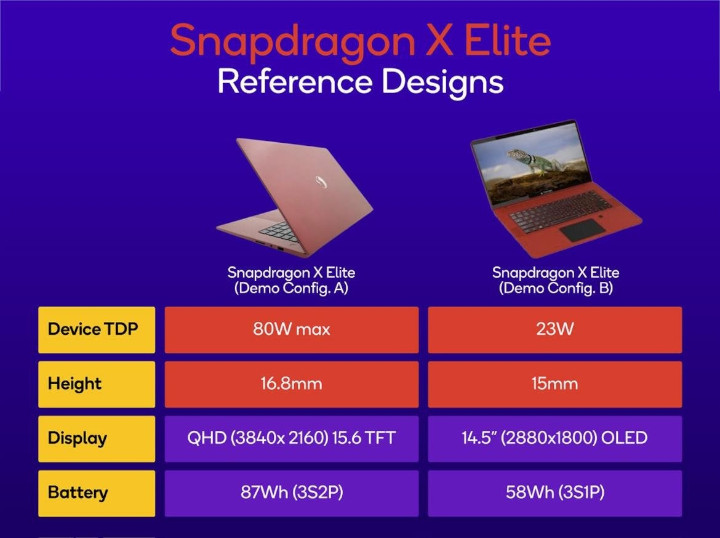 Snapdragon X Elite
Reference Designs

| | Snapdragon X Elite (Demo Config. A) | Snapdragon X Elite (Demo Config. B) |
|---|---|---|
| Device TDP | 80W max | 23W |
| Height | 16.8mm | 15mm |
| Display | QHD (3840x 2160) 15.6 TFT | 14.5" (2880x1800) OLED |
| Battery | 87Wh (3S2P) | 58Wh (3S1P) |